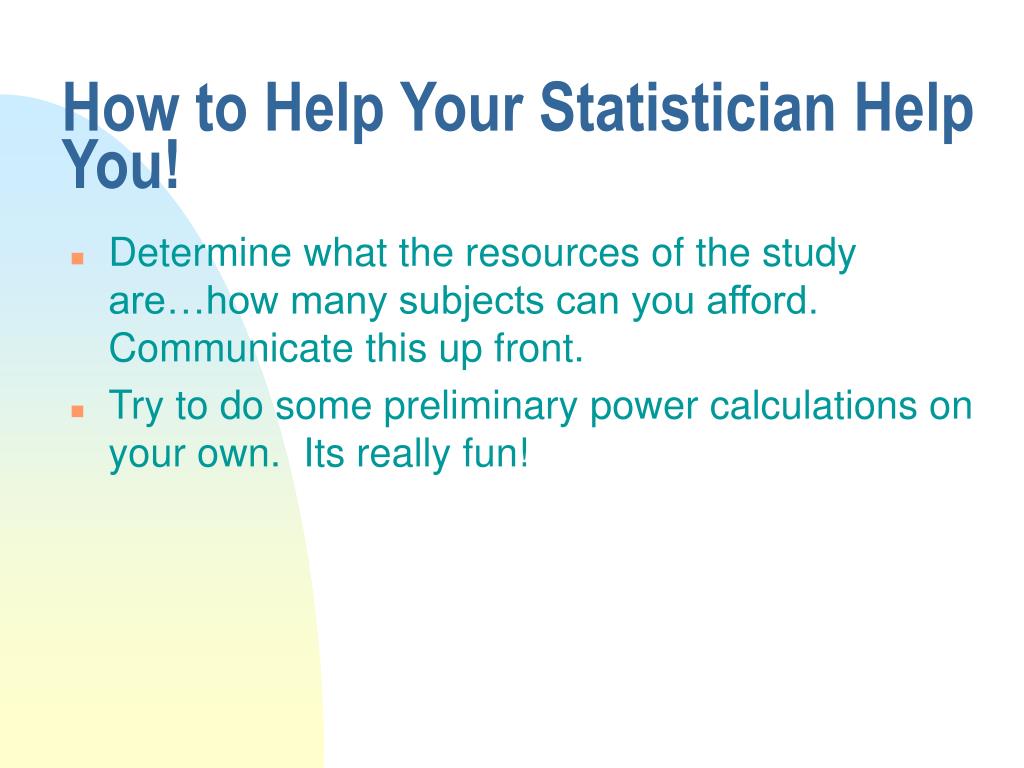 How to Help Your Statistician Help You!

- Determine what the resources of the study are…how many subjects can you afford. Communicate this up front.
- Try to do some preliminary power calculations on your own.  Its really fun!